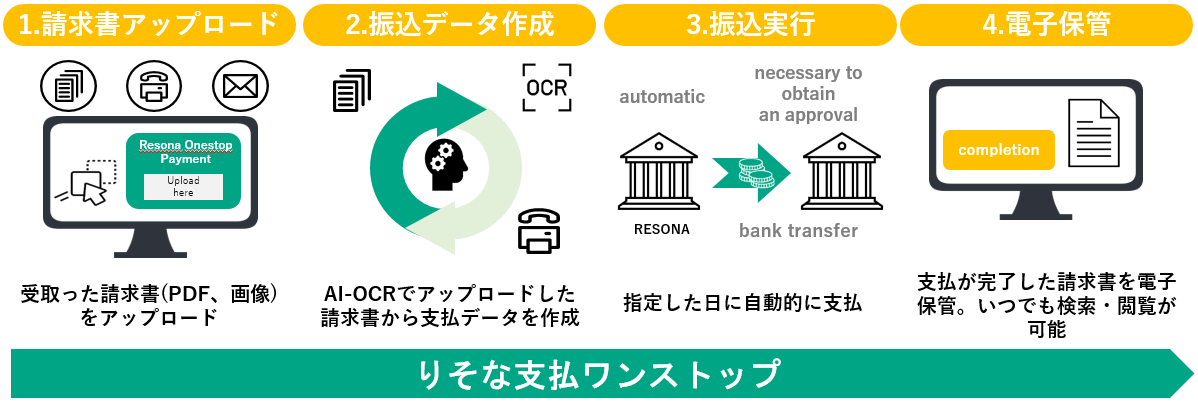 1.請求書アップロード

Resona Onestop Payment

Upload here

受取った請求書(PDF、画像)をアップロード

2.振込データ作成

OCR

AI-OCRでアップロードした請求書から支払データを作成

3.振込実行

automatic

necessary to obtain an approval

RESONA

bank transfer

指定した日に自動的に支払

4.電子保管

completion

支払が完了した請求書を電子保管。いつでも検索・閲覧が可能

りそな支払ワンストップ